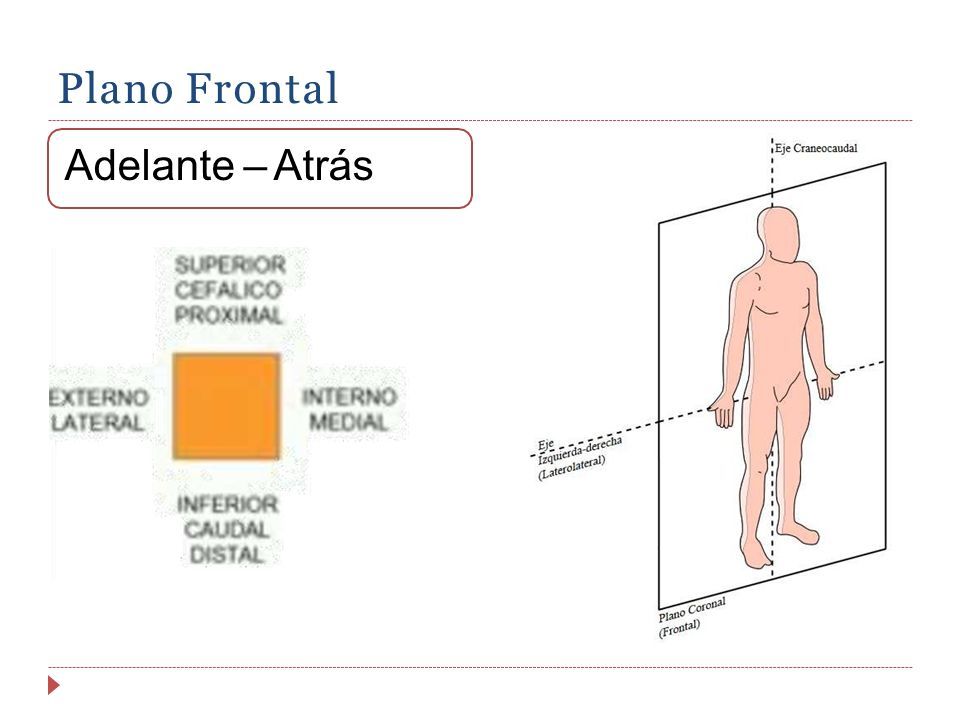 Plano Frontal

Adelante – Atrás

SUPERIOR
CEFALICO
PROXIMAL

EXTERNO
LATERAL

INTERNO
MEDIAL

INFERIOR
CAUDAL
DISTAL

Eje Craneocaudal

Eje
Izquierda-derecha
(Laterolateral)

Plano Coronal
(Frontal)